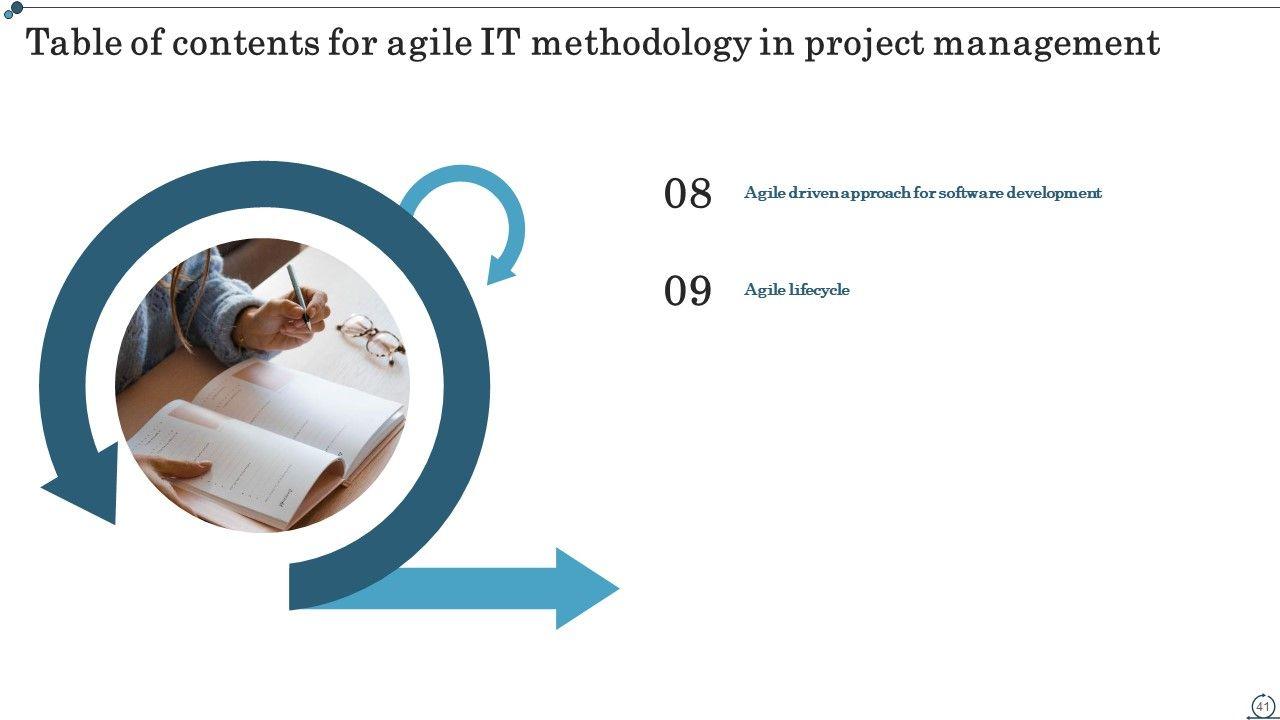 Table of contents for agile IT methodology in project management

08 Agile driven approach for software development

09 Agile lifecycle

41